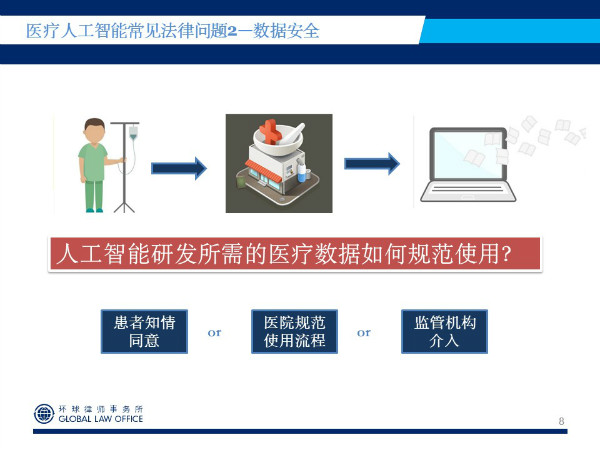 医疗人工智能常见法律问题2—数据安全

人工智能研发所需的医疗数据如何规范使用?

患者知情同意

or

医院规范使用流程

or

监管机构介入

环球律师事务所
GLOBAL LAW OFFICE

8